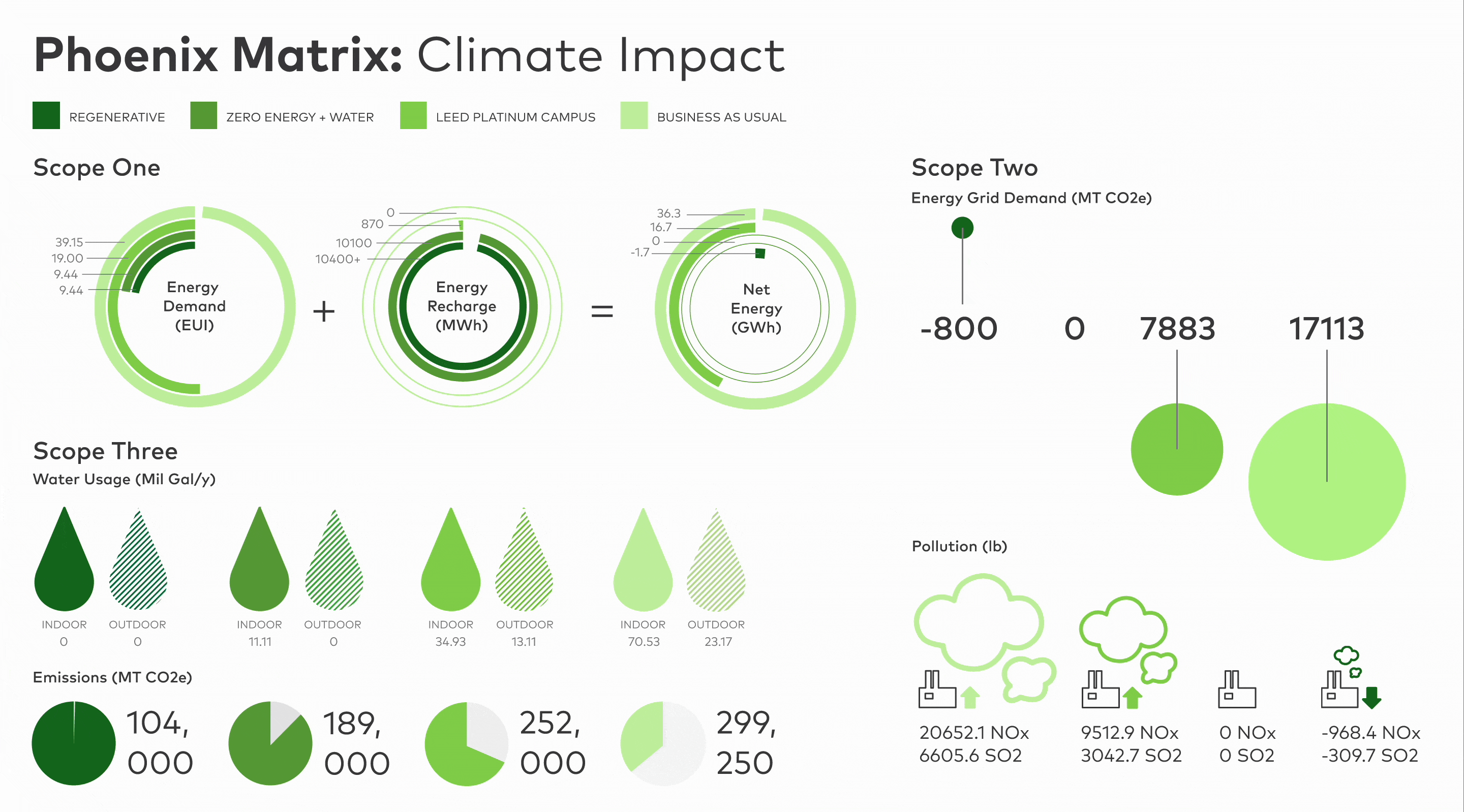 Phoenix Matrix: Climate Impact

REGENERATIVE ZERO ENERGY + WATER LEED PLATINUM CAMPUS BUSINESS AS USUAL

Scope One

39.15
19.00
9.44
9.44
Energy Demand (EUI)

+

0
870
10100
10400+
Energy Recharge (MWh)

=

36.3
16.7
0
-1.7
Net Energy (GWh)

Scope Two

Energy Grid Demand (MT CO2e)

-800 0 7883 17113

Scope Three

Water Usage (Mil Gal/y)

INDOOR 0
OUTDOOR 0
INDOOR 11.11
OUTDOOR 0
INDOOR 34.93
OUTDOOR 13.11
INDOOR 70.53
OUTDOOR 23.17

Emissions (MT CO2e)

104, 000
189, 000
252, 000
299, 250

Pollution (lb)

20652.1 NOx
6605.6 SO2
9512.9 NOx
3042.7 SO2
0 NOx
0 SO2
-968.4 NOx
-309.7 SO2